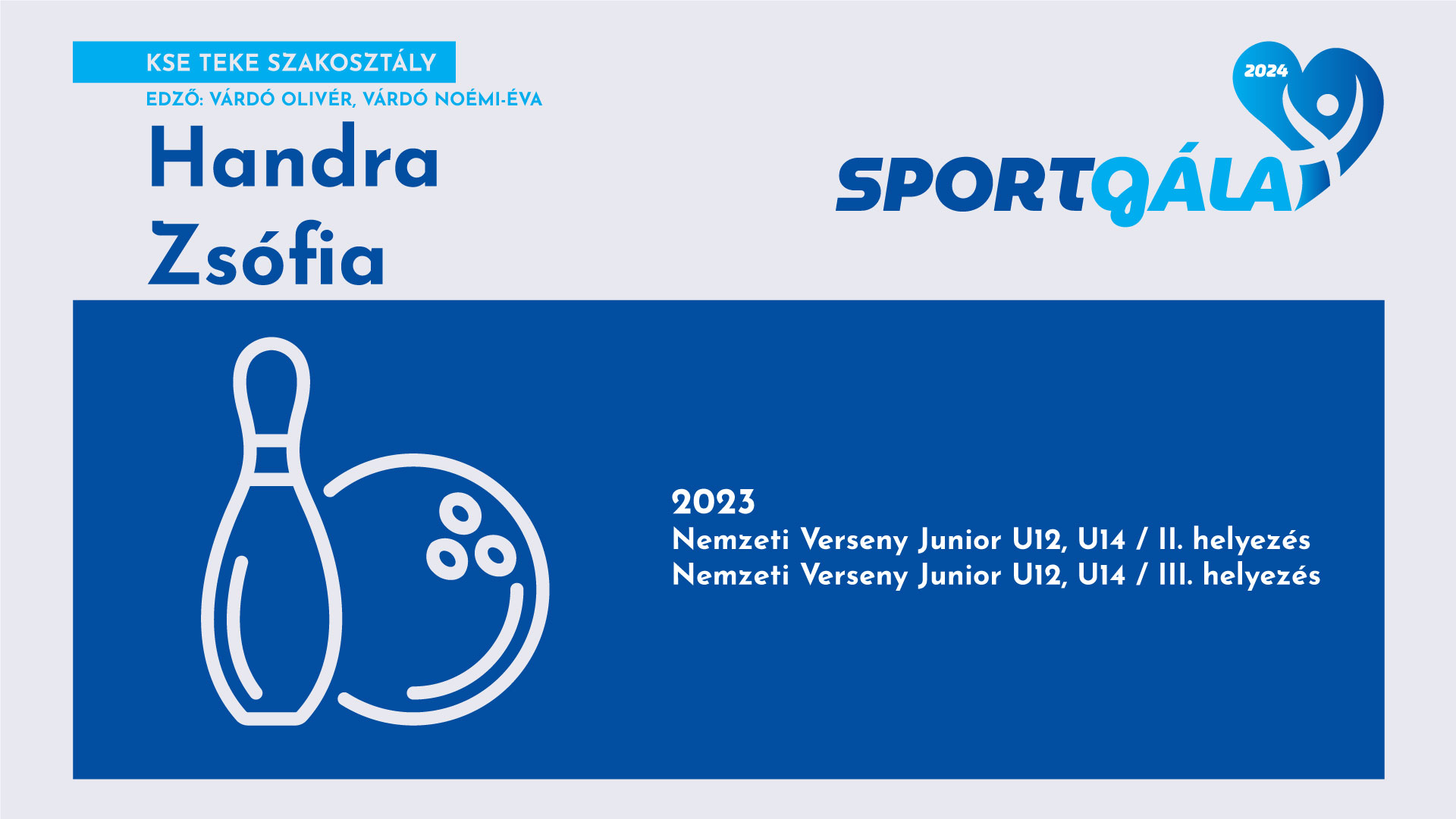 KSE TEKE SZAKOSZTÁLY

EDZŐ: VÁRDÓ OLIVÉR, VÁRDÓ NOÉMI-ÉVA

Handra Zsófia

2024

SPORTGÁLA

2023
Nemzeti Verseny Junior U12, U14 / II. helyezés
Nemzeti Verseny Junior U12, U14 / III. helyezés